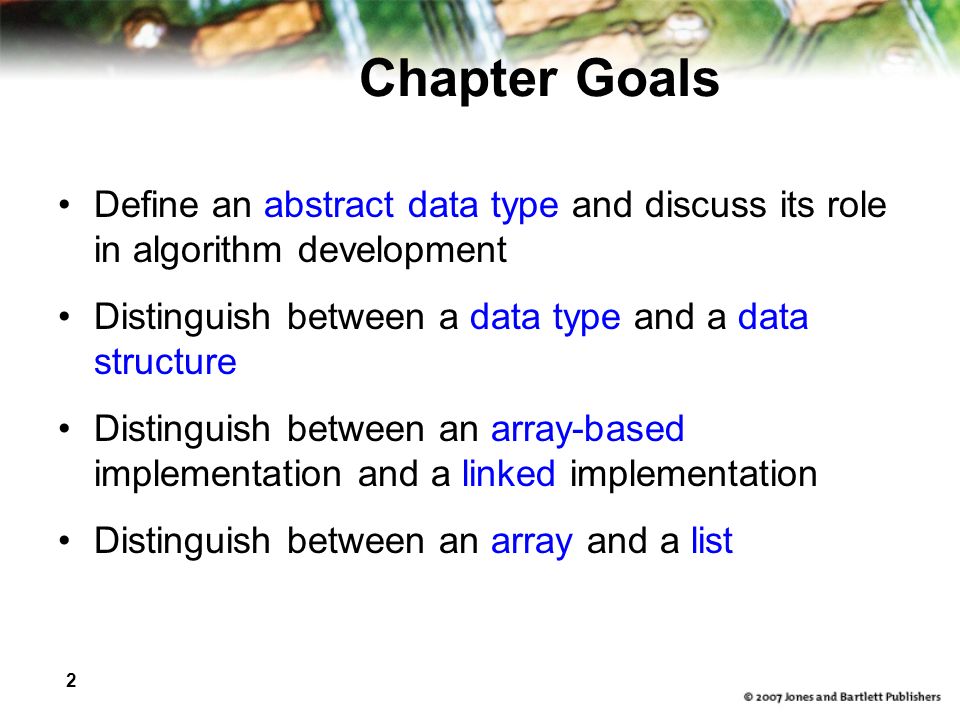 Chapter Goals

• Define an abstract data type and discuss its role in algorithm development

• Distinguish between a data type and a data structure

• Distinguish between an array-based implementation and a linked implementation

• Distinguish between an array and a list

2

© 2007 Jones and Bartlett Publishers